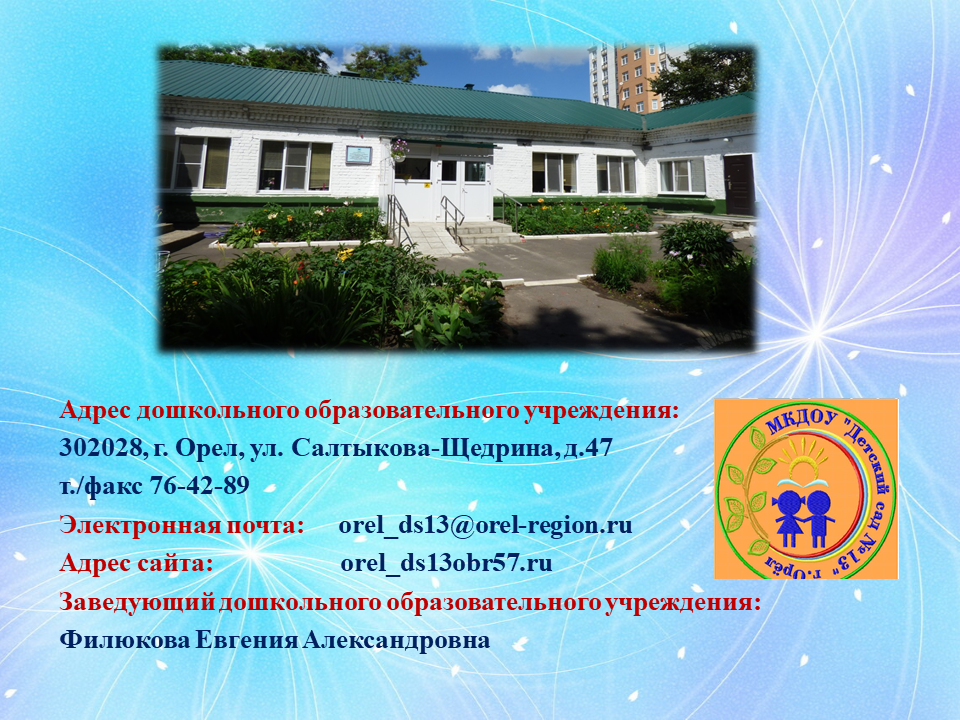 Адрес дошкольного образовательного учреждения:
302028, г. Орел, ул. Салтыкова-Щедрина, д.47
т./факс 76-42-89
Электронная почта: orel_ds13@orel-region.ru
Адрес сайта: orel_ds13obr57.ru
Заведующий дошкольного образовательного учреждения:
Филюкова Евгения Александровна

МКДОУ "Детский сад №13" г.Орёл